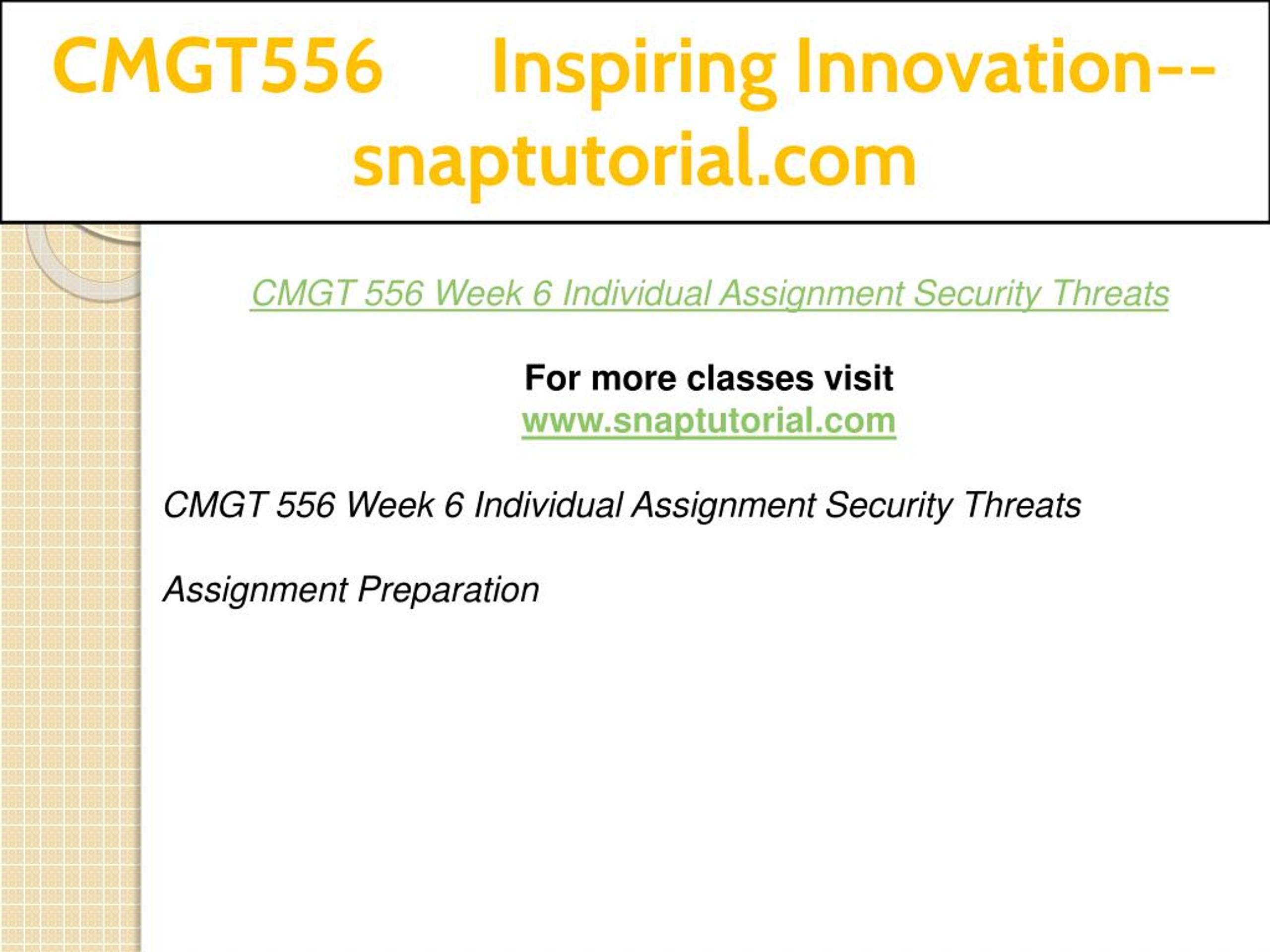 CMGT556 Inspiring Innovation--snaptutorial.com

CMGT 556 Week 6 Individual Assignment Security Threats

For more classes visit
www.snaptutorial.com

CMGT 556 Week 6 Individual Assignment Security Threats

Assignment Preparation